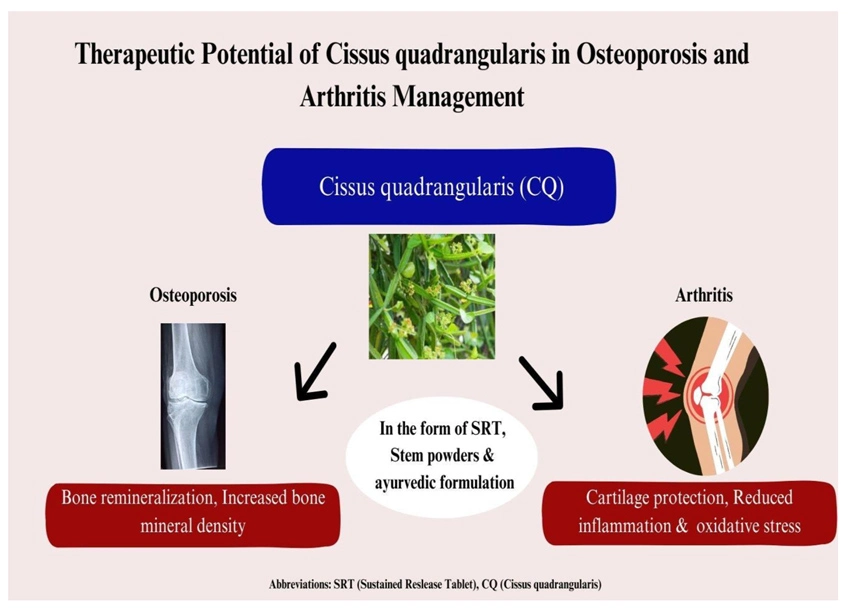 Therapeutic Potential of Cissus quadrangularis in Osteoporosis and Arthritis Management

Cissus quadrangularis (CQ)

Osteoporosis

Arthritis

In the form of SRT, Stem powders & ayurvedic formulation

Bone remineralization, Increased bone mineral density

Cartilage protection, Reduced inflammation & oxidative stress

Abbreviations: SRT (Sustained Reslease Tablet), CQ (Cissus quadrangularis)